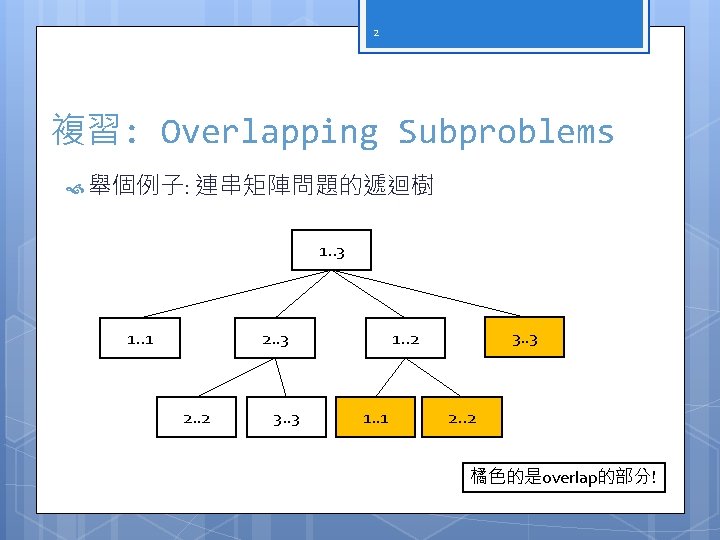 2

複習: Overlapping Subproblems

舉個例子: 連串矩陣問題的遞迴樹

1..3

1..1

2..3

1..2

3..3

2..2

3..3

1..1

2..2

橘色的是overlap的部分!